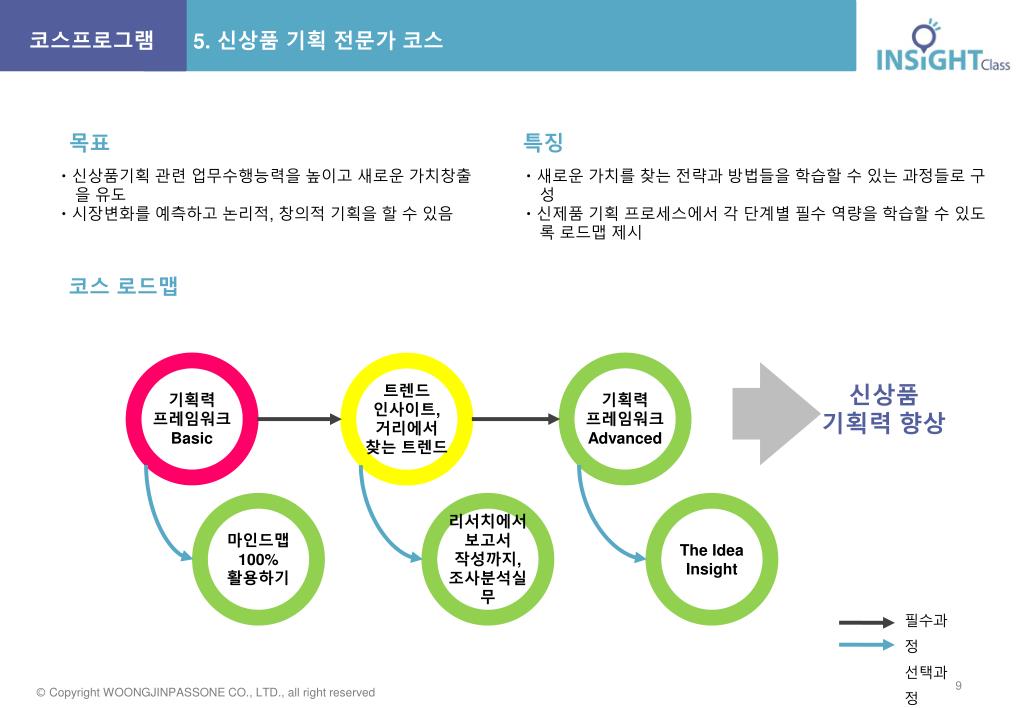 코스프로그램

5. 신상품 기획 전문가 코스

INSIGHT Class

목표

• 신상품기획 관련 업무수행능력을 높이고 새로운 가치창출을 유도
• 시장변화를 예측하고 논리적, 창의적 기획을 할 수 있음

특징

• 새로운 가치를 찾는 전략과 방법들을 학습할 수 있는 과정들로 구성
• 신제품 기획 프로세스에서 각 단계별 필수 역량을 학습할 수 있도록 로드맵 제시

코스 로드맵

기획력 프레임워크 Basic

트렌드 인사이트, 거리에서 찾는 트렌드

기획력 프레임워크 Advanced

신상품 기획력 향상

마인드맵 100% 활용하기

리서치에서 보고서 작성까지, 조사분석실무

The Idea Insight

필수과정

선택과정

© Copyright WOONGJINPASSONE CO., LTD., all right reserved

9